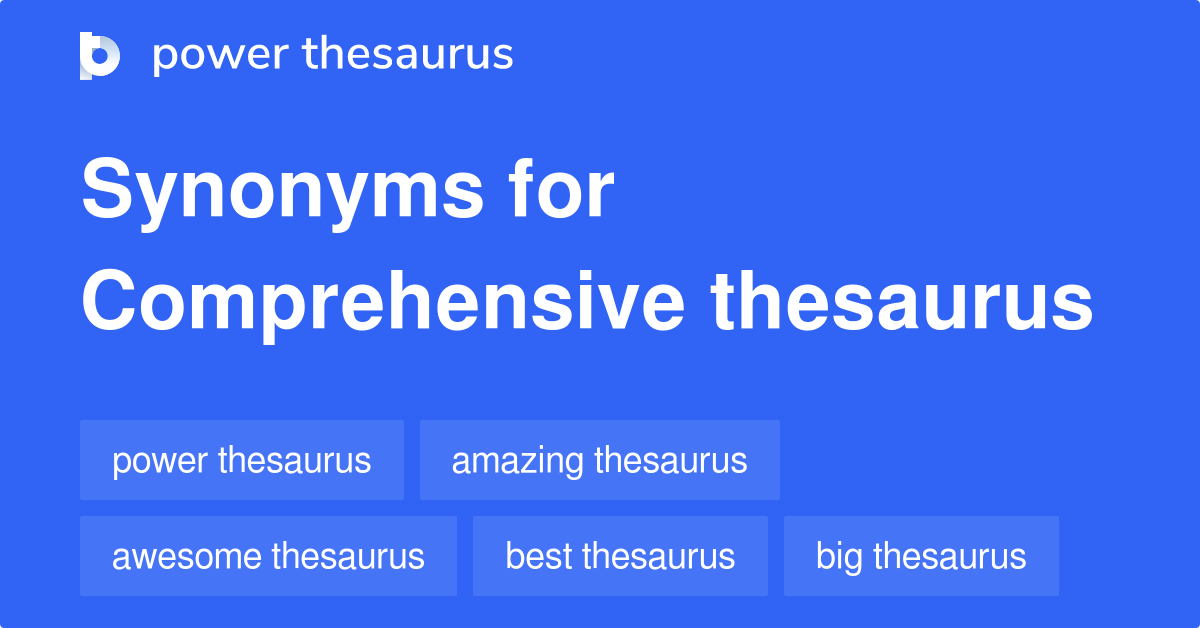 power thesaurus

Synonyms for Comprehensive thesaurus

power thesaurus
amazing thesaurus
awesome thesaurus
best thesaurus
big thesaurus